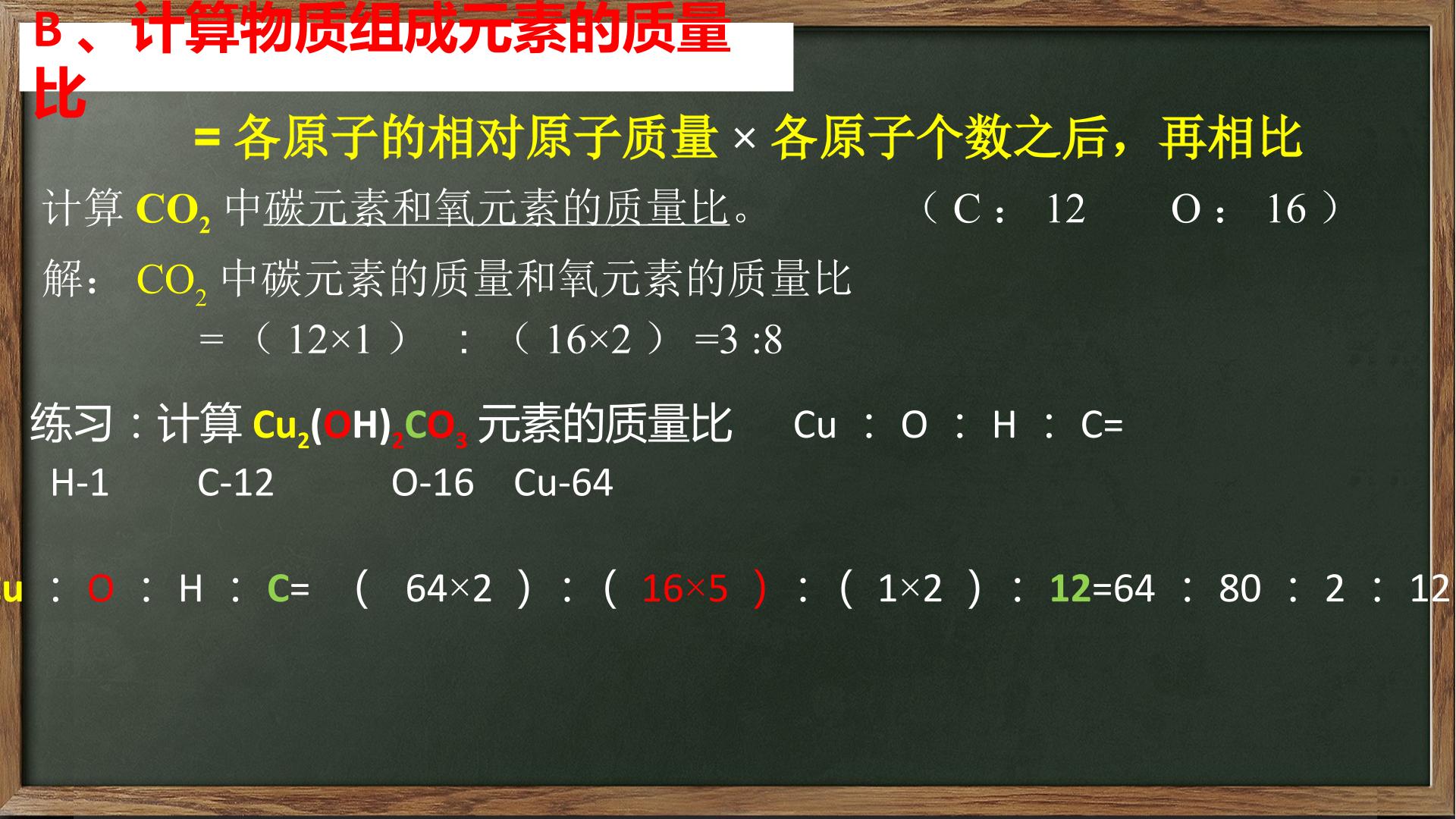 B、计算物质组成元素的质量比

= 各原子的相对原子质量 × 各原子个数之后，再相比

计算 $CO_2$ 中碳元素和氧元素的质量比。 （C： 12 O： 16）

解： $CO_2$ 中碳元素的质量和氧元素的质量比

=（12×1）：（16×2）=3 :8

练习：计算 $Cu_2(OH)_2CO_3$ 元素的质量比 Cu ： O ： H ： C=

H-1 C-12 O-16 Cu-64

u ： O ： H ： C= （ 64×2 ）：（ 16×5 ）：（ 1×2 ）： 12=64 ： 80 ： 2 ： 12